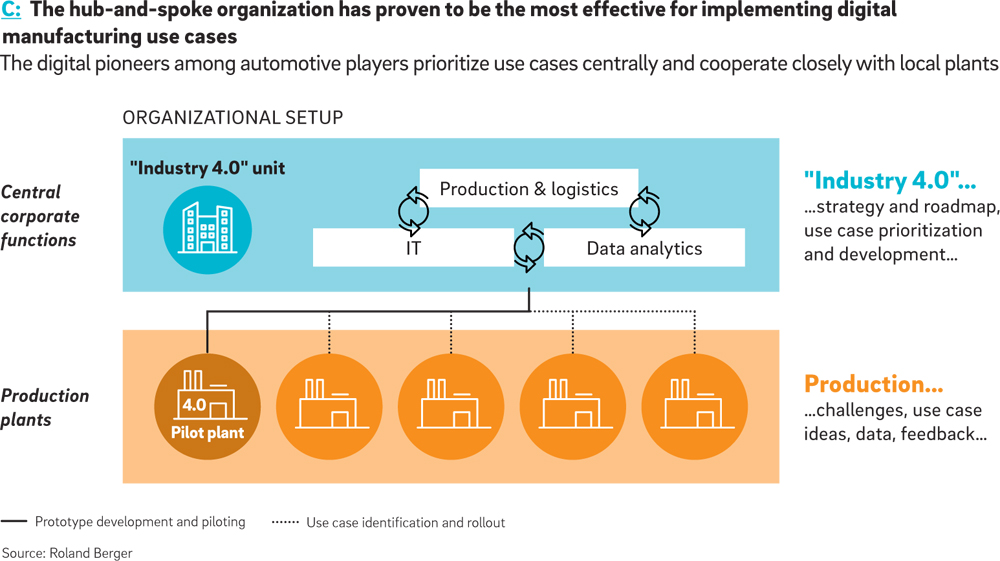 C: The hub-and-spoke organization has proven to be the most effective for implementing digital manufacturing use cases

The digital pioneers among automotive players prioritize use cases centrally and cooperate closely with local plants

ORGANIZATIONAL SETUP

Central corporate functions

"Industry 4.0" unit

Production & logistics

IT

Data analytics

"Industry 4.0"...
...strategy and roadmap, use case prioritization and development...

Production plants

4.0
Pilot plant

Production...
...challenges, use case ideas, data, feedback...

Prototype development and piloting

Use case identification and rollout

Source: Roland Berger